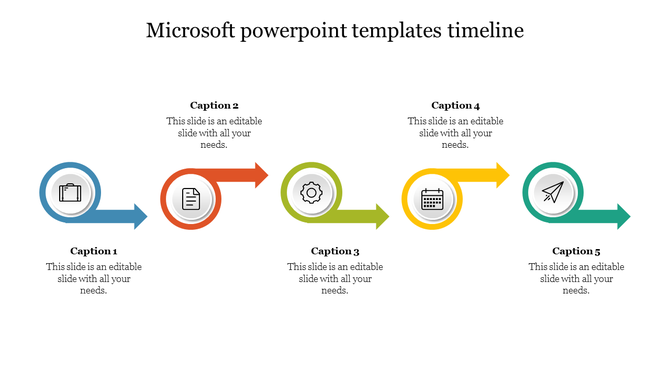 Microsoft powerpoint templates timeline

Caption 2
This slide is an editable slide with all your needs.

Caption 4
This slide is an editable slide with all your needs.

Caption 1
This slide is an editable slide with all your needs.

Caption 3
This slide is an editable slide with all your needs.

Caption 5
This slide is an editable slide with all your needs.